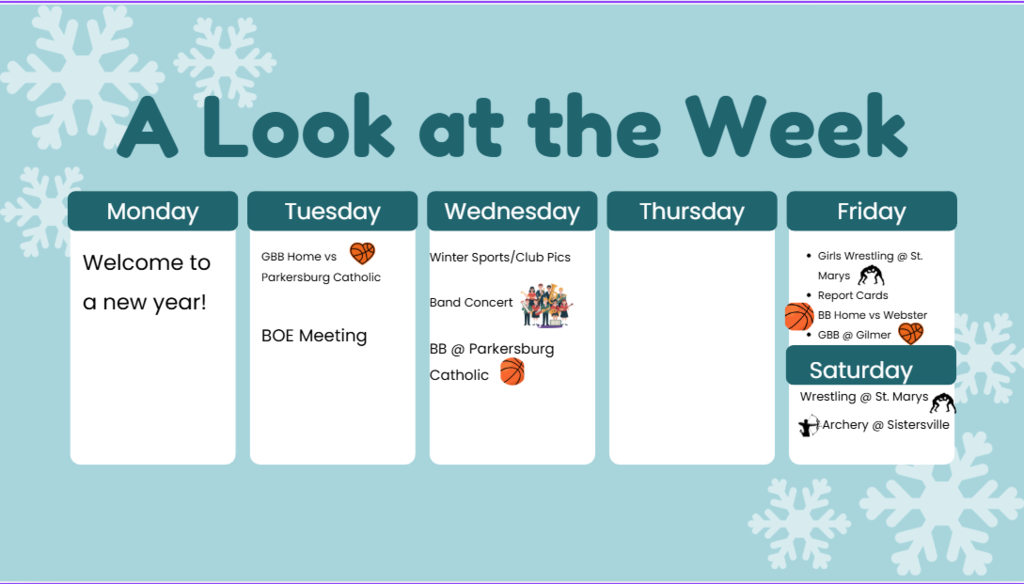 A Look at the Week

Monday

Welcome to a new year!

Tuesday

GBB Home vs Parkersburg Catholic

BOE Meeting

Wednesday

Winter Sports/Club Pics

Band Concert

BB @ Parkersburg Catholic

Thursday

Friday

- Girls Wrestling @ St. Marys
- Report Cards
- BB Home vs Webster
- GBB @ Gilmer

Saturday

Wrestling @ St. Marys

Archery @ Sistersville